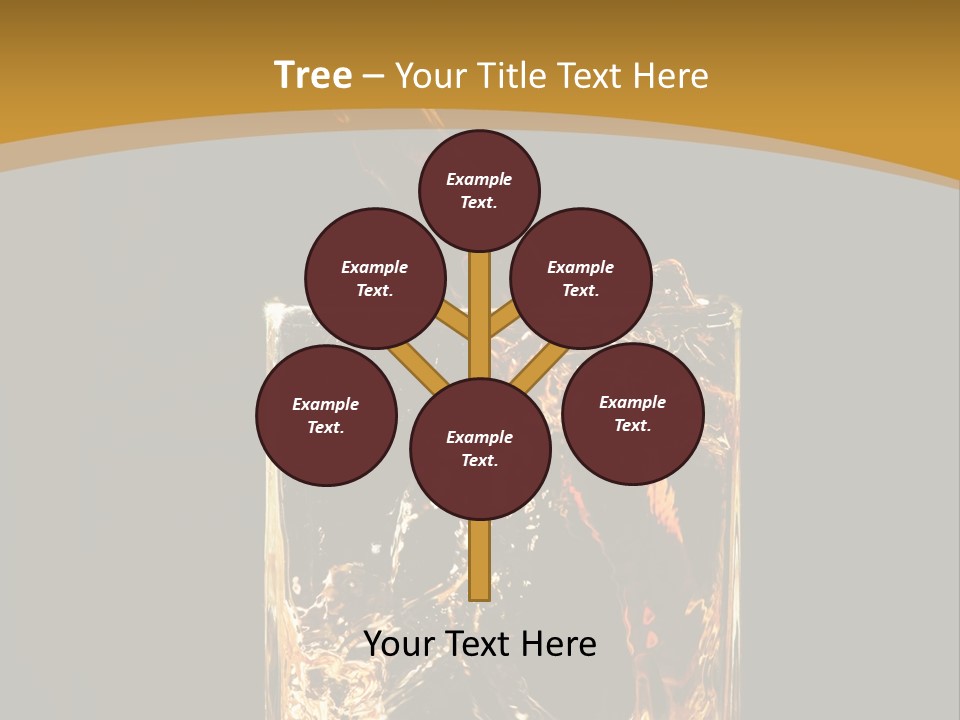 Tree – Your Title Text Here

Example Text.

Example Text.

Example Text.

Example Text.

Example Text.

Example Text.

Your Text Here